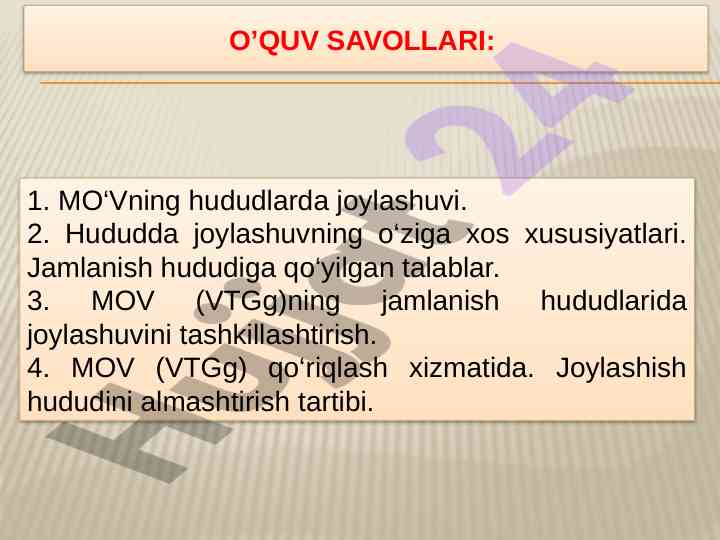 O’QUV SAVOLLARI:

1. MO‘Vning hududlarda joylashuvi.
2. Hududda joylashuvning o‘ziga xos xususiyatlari. Jamlanish hududiga qo‘yilgan talablar.
3. MOV (VTGg)ning jamlanish hududlarida joylashuvini tashkillashtirish.
4. MOV (VTGg) qo‘riqlash xizmatida. Joylashish hududini almashtirish tartibi.

Hujjat 24